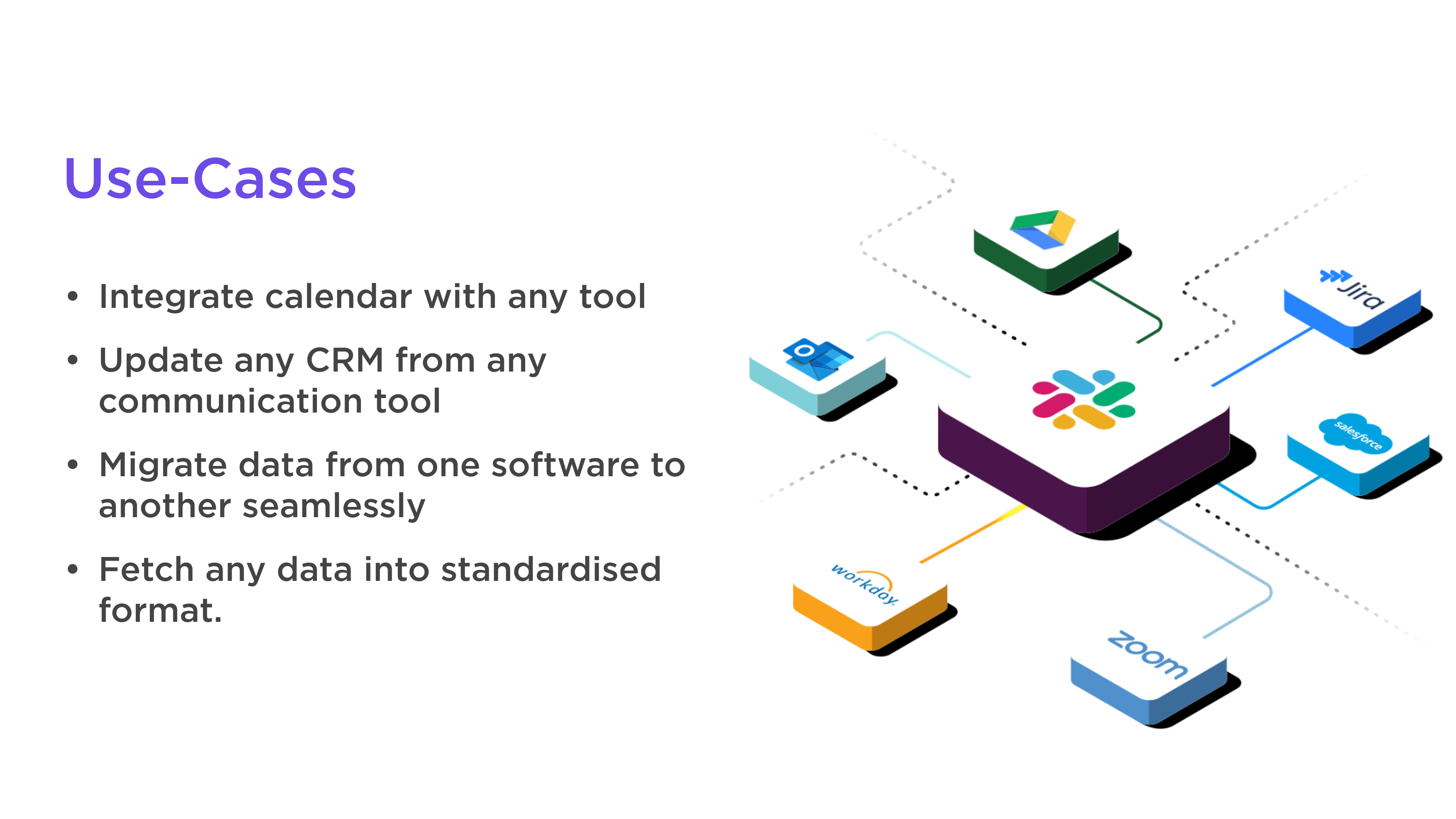 Use-Cases

• Integrate calendar with any tool

• Update any CRM from any communication tool

• Migrate data from one software to another seamlessly

• Fetch any data into standardised format.

Jira

salesforce

workday.

zoom